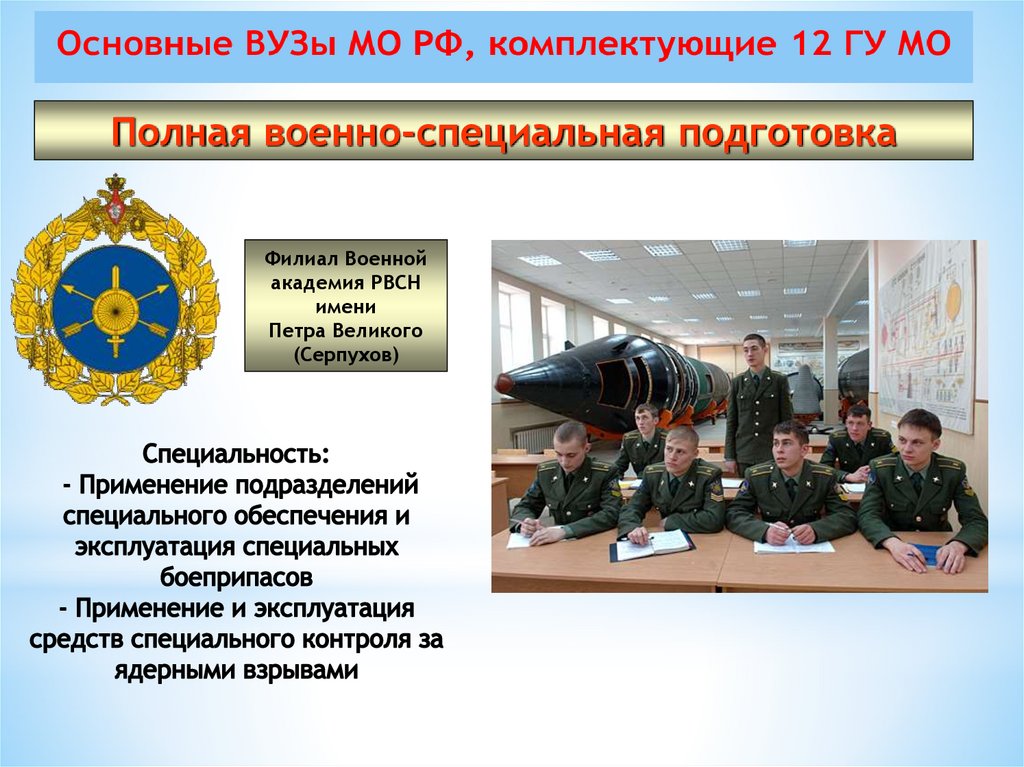 Основные ВУЗы МО РФ, комплектующие 12 ГУ МО

Полная военно-специальная подготовка

Филиал Военной академия РВСН имени Петра Великого (Серпухов)

Специальность:
- Применение подразделений специального обеспечения и эксплуатация специальных боеприпасов
- Применение и эксплуатация средств специального контроля за ядерными взрывами